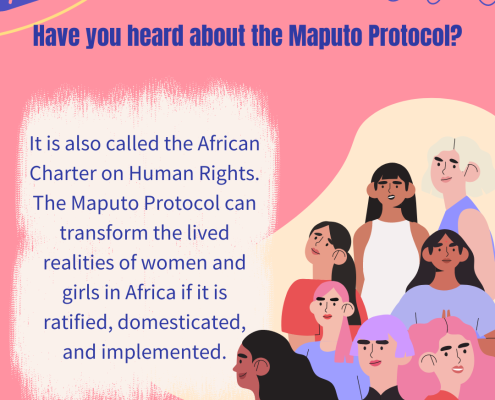 Have you heard about the Maputo Protocol?

It is also called the African Charter on Human Rights. The Maputo Protocol can transform the lived realities of women and girls in Africa if it is ratified, domesticated, and implemented.